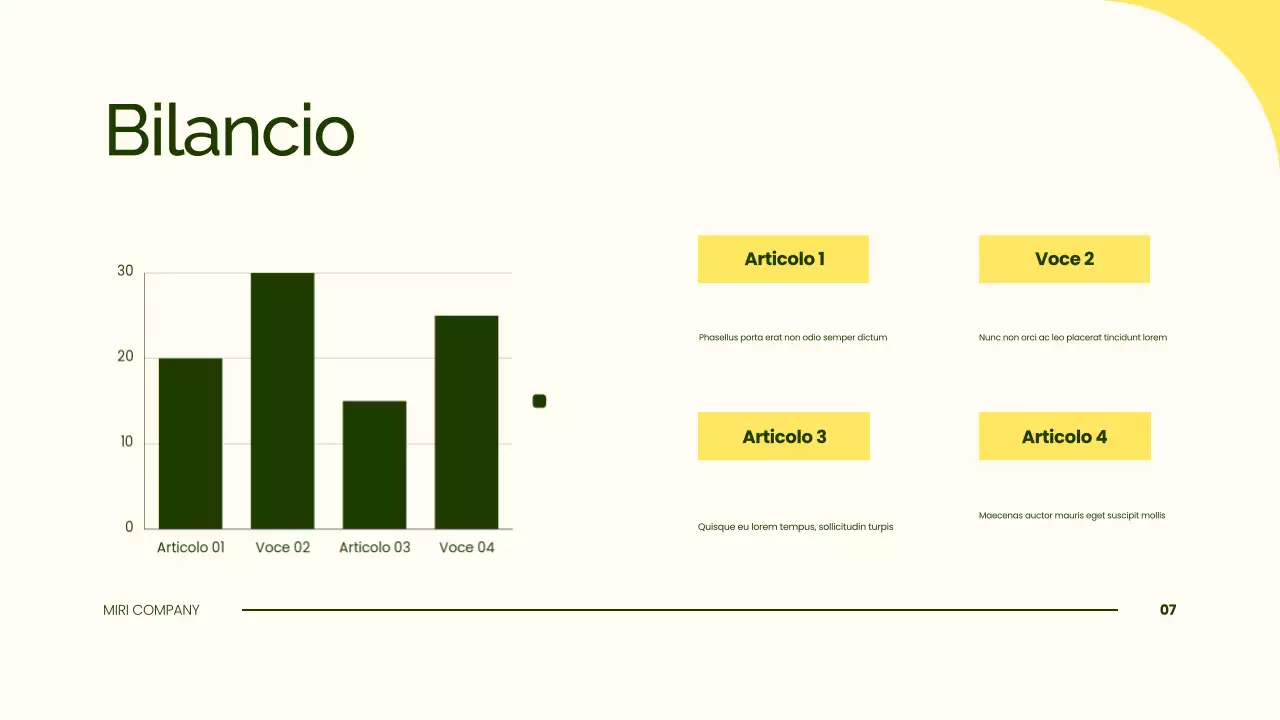 Bilancio

30
20
10
0

Articolo 01 Voce 02 Articolo 03 Voce 04

Articolo 1

Phasellus porta erat non odio semper dictum

Voce 2

Nunc non orci ac leo placerat tincidunt lorem

Articolo 3

Quisque eu lorem tempus, sollicitudin turpis

Articolo 4

Maecenas auctor mauris eget suscipit mollis

MIRI COMPANY

07